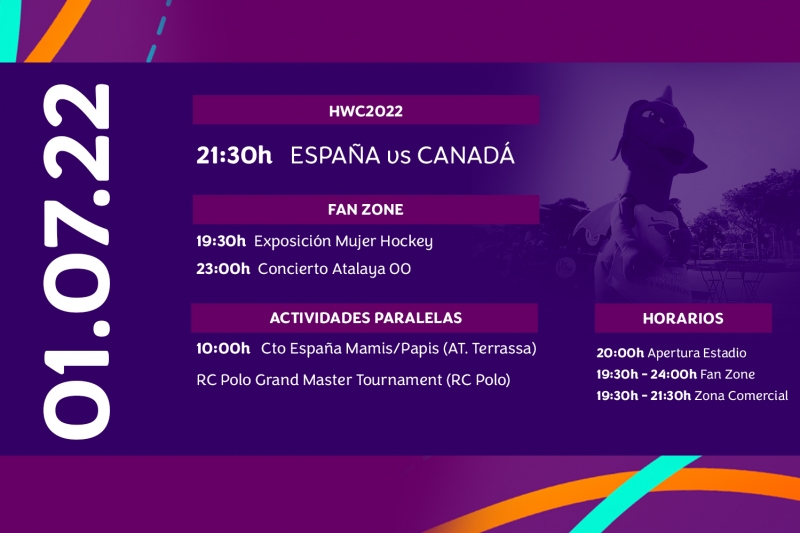 01.07.22

HWC2022

21:30h ESPAÑA vs CANADÁ

FAN ZONE

19:30h Exposición Mujer Hockey

23:00h Concierto Atalaya 00

ACTIVIDADES PARALELAS

10:00h Cto España Mamis/Papis (AT. Terrassa)

RC Polo Grand Master Tournament (RC Polo)

HORARIOS

20:00h Apertura Estadio

19:30h - 24:00h Fan Zone

19:30h - 21:30h Zona Comercial